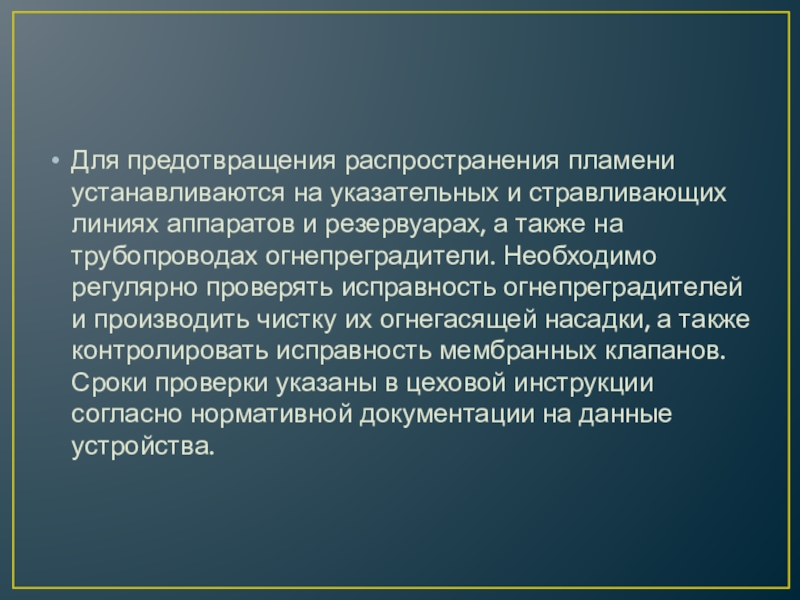 • Для предотвращения распространения пламени устанавливаются на указательных и стравливающих линиях аппаратов и резервуарах, а также на трубопроводах огнепреградители. Необходимо регулярно проверять исправность огнепреградителей и производить чистку их огнегасящей насадки, а также контролировать исправность мембранных клапанов. Сроки проверки указаны в цеховой инструкции согласно нормативной документации на данные устройства.